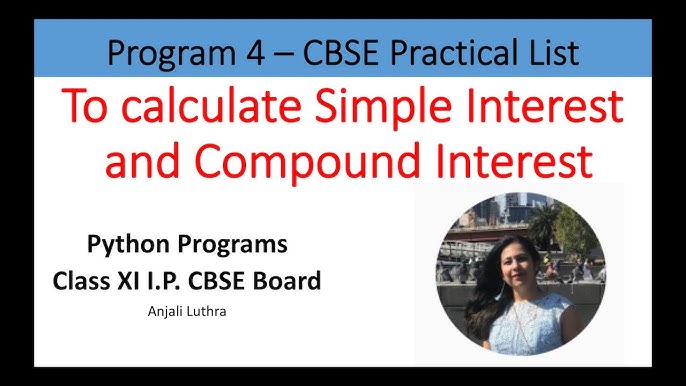 Program 4 – CBSE Practical List

To calculate Simple Interest and Compound Interest

Python Programs
Class XI I.P. CBSE Board

Anjali Luthra